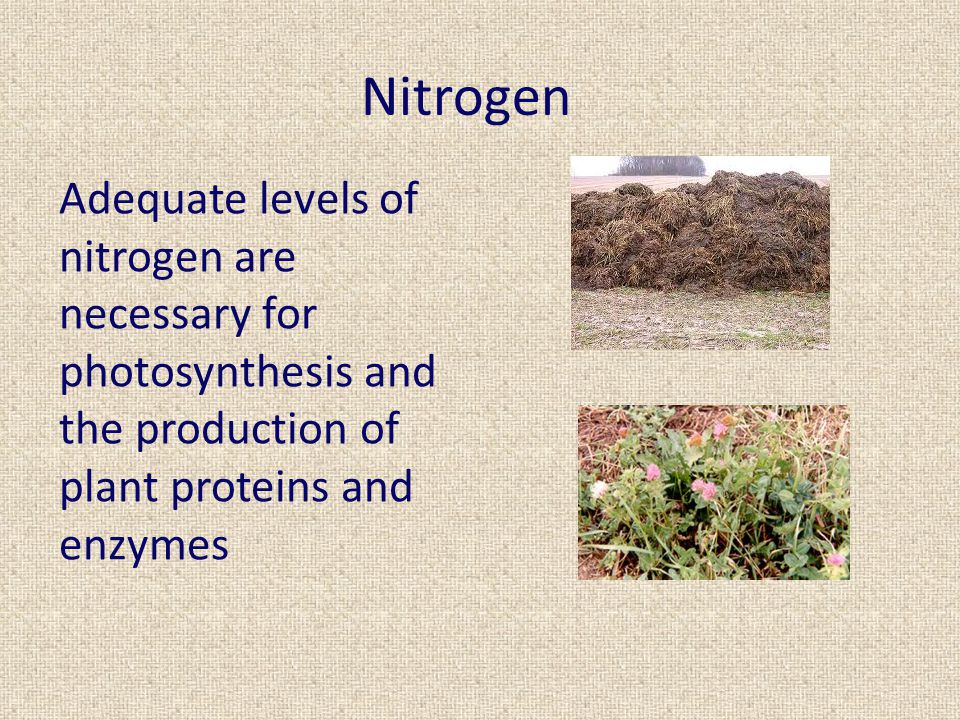 Nitrogen

Adequate levels of nitrogen are necessary for photosynthesis and the production of plant proteins and enzymes